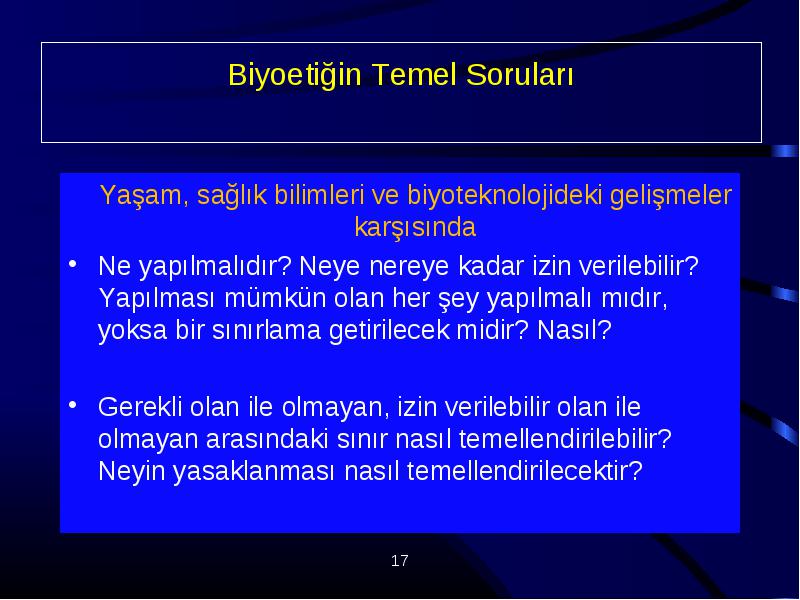 Biyoetiğin Temel Soruları

Yaşam, sağlık bilimleri ve biyoteknolojideki gelişmeler karşısında

• Ne yapılmalıdır? Neye nereye kadar izin verilebilir? Yapılması mümkün olan her şey yapılmalı mıdır, yoksa bir sınırlama getirilecek midir? Nasıl?

• Gerekli olan ile olmayan, izin verilebilir olan ile olmayan arasındaki sınır nasıl temellendirilebilir? Neyin yasaklanması nasıl temellendirilecektir?

17